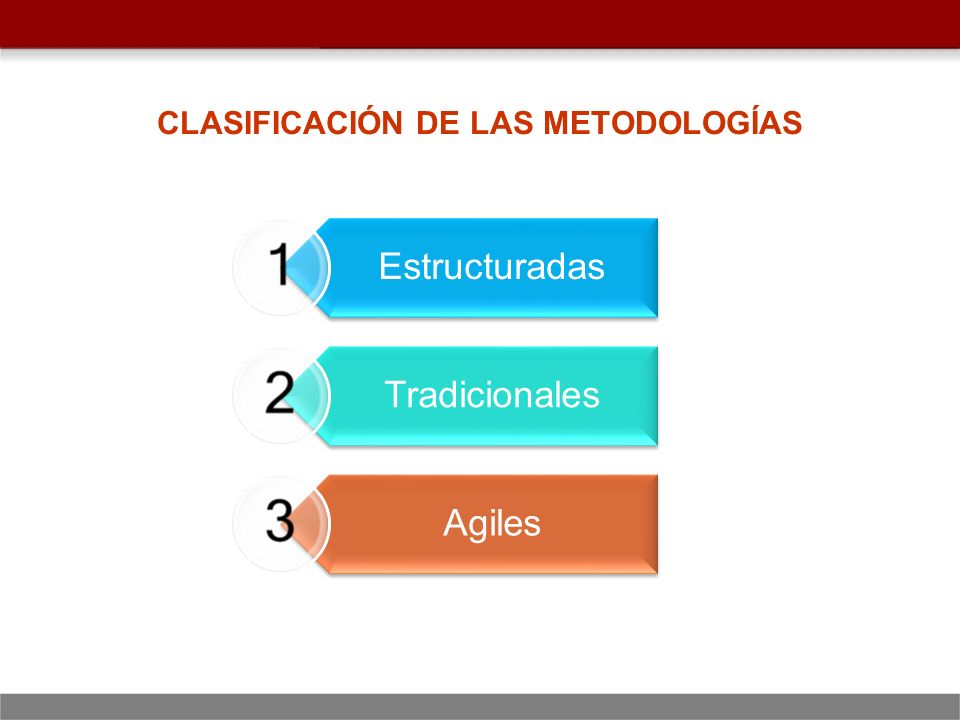 CLASIFICACIÓN DE LAS METODOLOGÍAS

1 Estructuradas

2 Tradicionales

3 Agiles